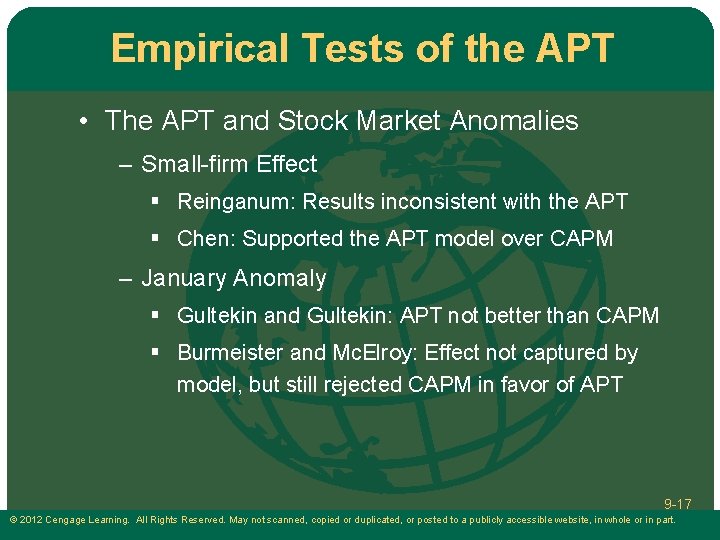 Empirical Tests of the APT

• The APT and Stock Market Anomalies

– Small-firm Effect

▪ Reinganum: Results inconsistent with the APT

▪ Chen: Supported the APT model over CAPM

– January Anomaly

▪ Gultekin and Gultekin: APT not better than CAPM

▪ Burmeister and McElroy: Effect not captured by model, but still rejected CAPM in favor of APT

9-17

© 2012 Cengage Learning. All Rights Reserved. May not scanned, copied or duplicated, or posted to a publicly accessible website, in whole or in part.